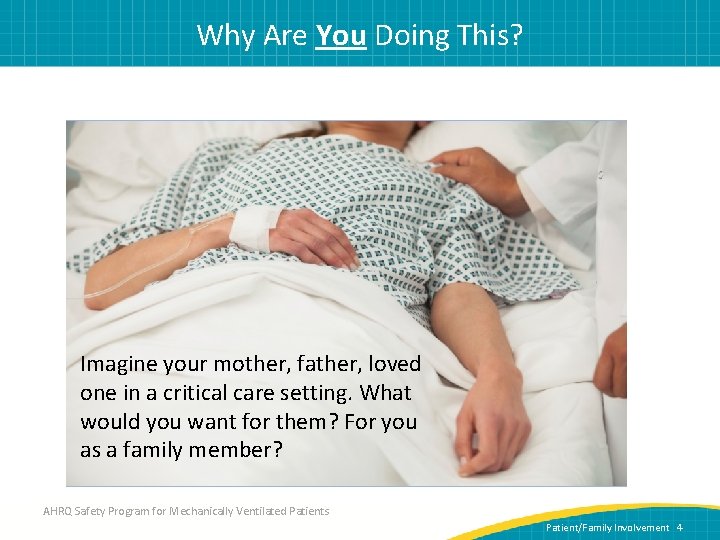 Why Are You Doing This?

Imagine your mother, father, loved one in a critical care setting. What would you want for them? For you as a family member?

AHRQ Safety Program for Mechanically Ventilated Patients

Patient/Family Involvement 4